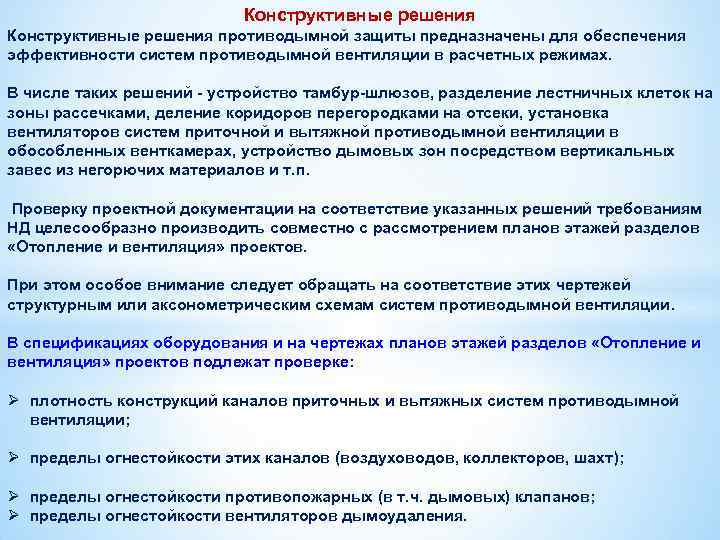 Конструктивные решения

Конструктивные решения противодымной защиты предназначены для обеспечения эффективности систем противодымной вентиляции в расчетных режимах.

В числе таких решений - устройство тамбур-шлюзов, разделение лестничных клеток на зоны рассечками, деление коридоров перегородками на отсеки, установка вентиляторов систем приточной и вытяжной противодымной вентиляции в обособленных венткамерах, устройство дымовых зон посредством вертикальных завес из негорючих материалов и т.п.

Проверку проектной документации на соответствие указанных решений требованиям НД целесообразно производить совместно с рассмотрением планов этажей разделов «Отопление и вентиляция» проектов.

При этом особое внимание следует обращать на соответствие этих чертежей структурным или аксонометрическим схемам систем противодымной вентиляции.

В спецификациях оборудования и на чертежах планов этажей разделов «Отопление и вентиляция» проектов подлежат проверке:

➢ плотность конструкций каналов приточных и вытяжных систем противодымной вентиляции;

➢ пределы огнестойкости этих каналов (воздуховодов, коллекторов, шахт);

➢ пределы огнестойкости противопожарных (в т.ч. дымовых) клапанов;
➢ пределы огнестойкости вентиляторов дымоудаления.